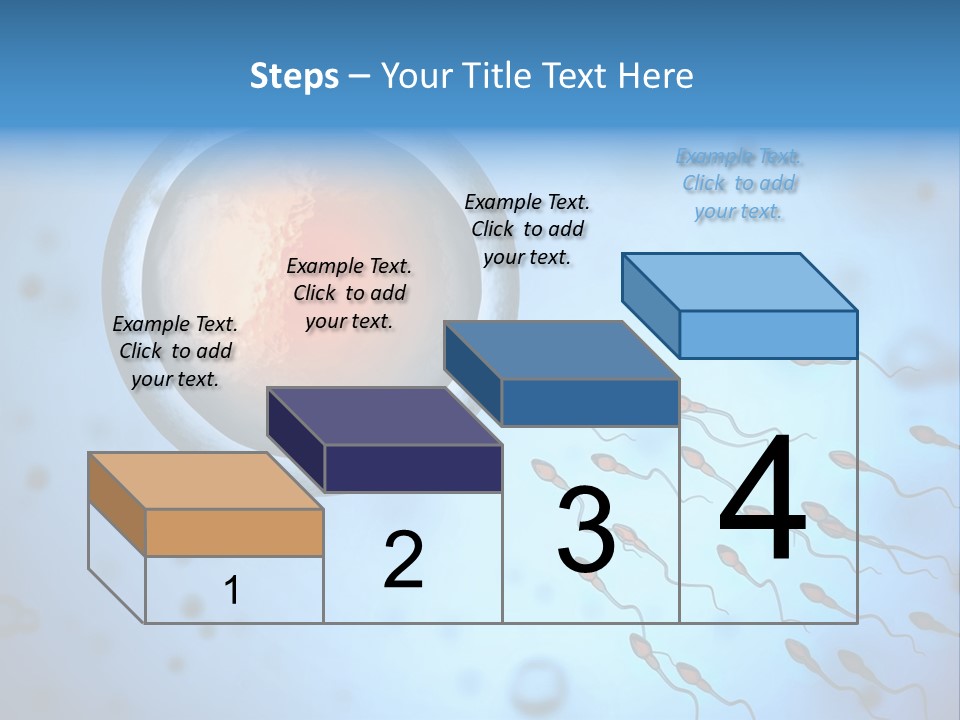 Steps – Your Title Text Here

Example Text. Click to add your text.

Example Text. Click to add your text.

Example Text. Click to add your text.

Example Text. Click to add your text.

1

2

3

4